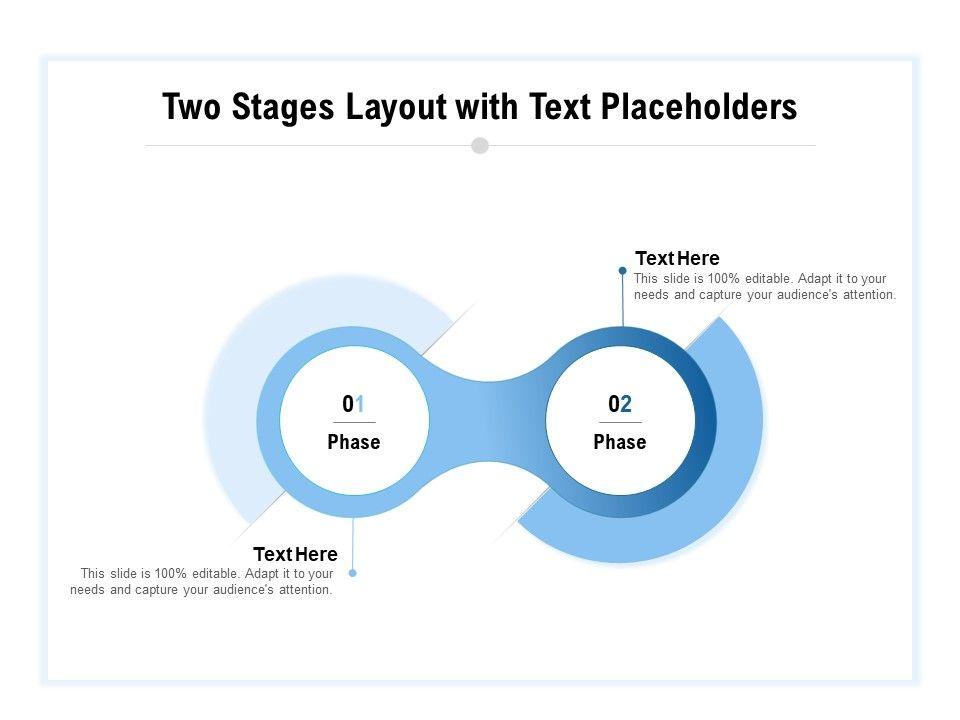 Two Stages Layout with Text Placeholders

Text Here
This slide is 100% editable. Adapt it to your needs and capture your audience's attention.

01
Phase

02
Phase

Text Here
This slide is 100% editable. Adapt it to your needs and capture your audience's attention.